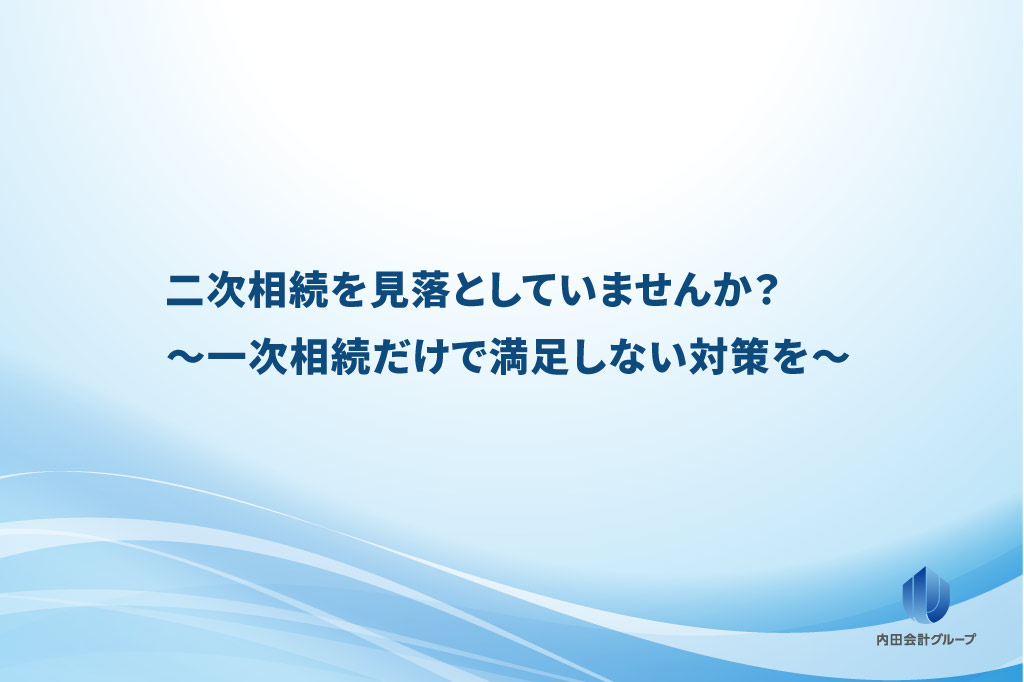 二次相続を見落としていませんか？
～一次相続だけで満足しない対策を～

内田会計グループ